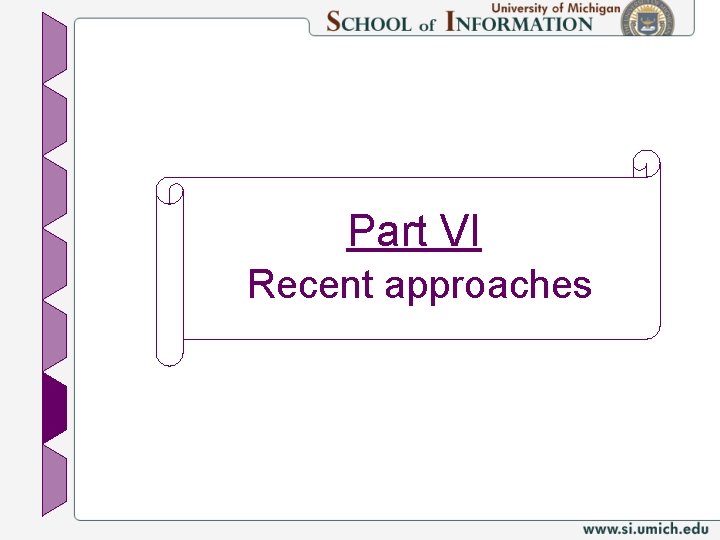 University of Michigan
SCHOOL of INFORMATION

Part VI
Recent approaches

www.si.umich.edu